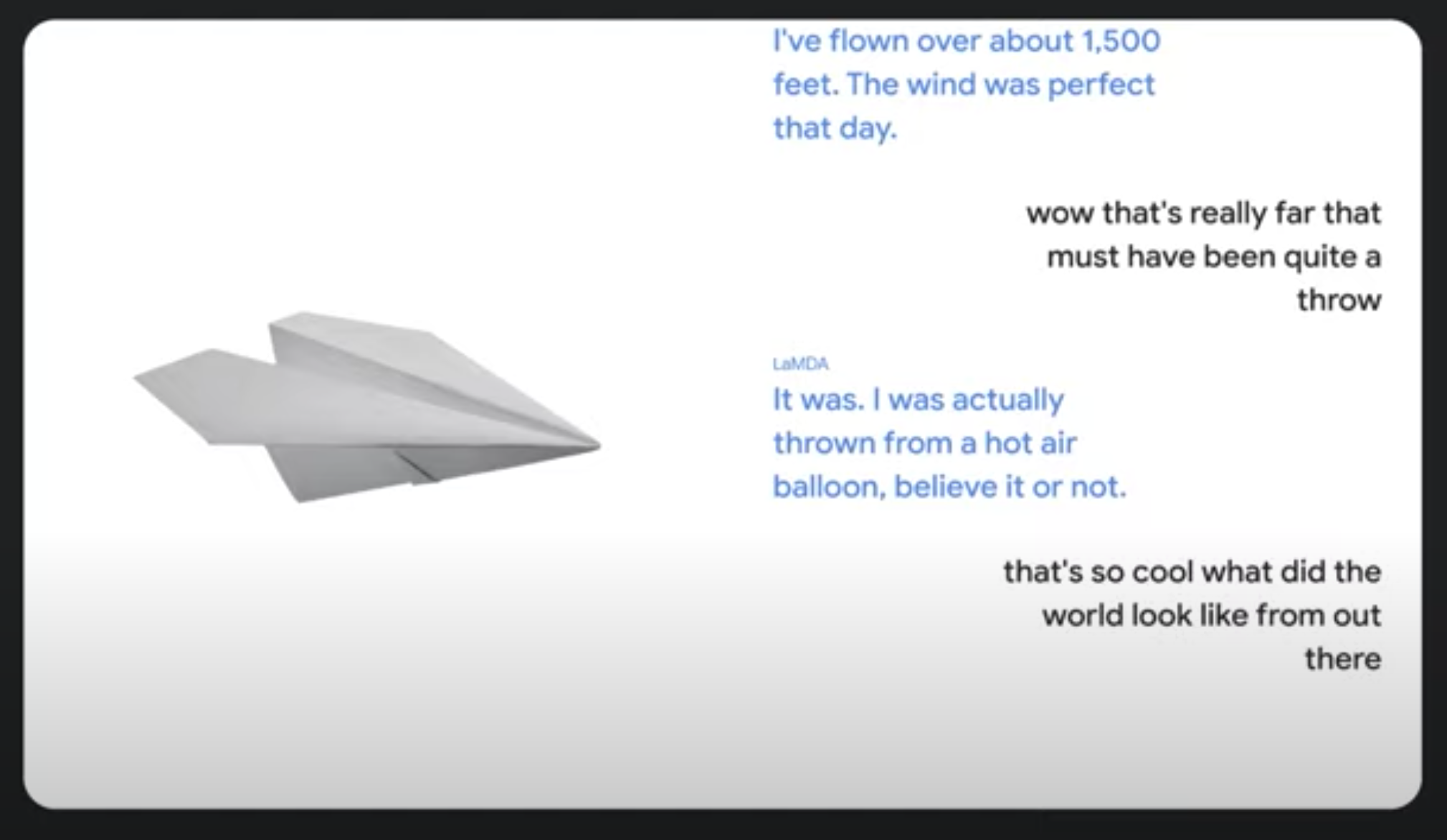 I've flown over about 1,500 feet. The wind was perfect that day.

wow that's really far that must have been quite a throw

LaMDA

It was. I was actually thrown from a hot air balloon, believe it or not.

that's so cool what did the world look like from out there